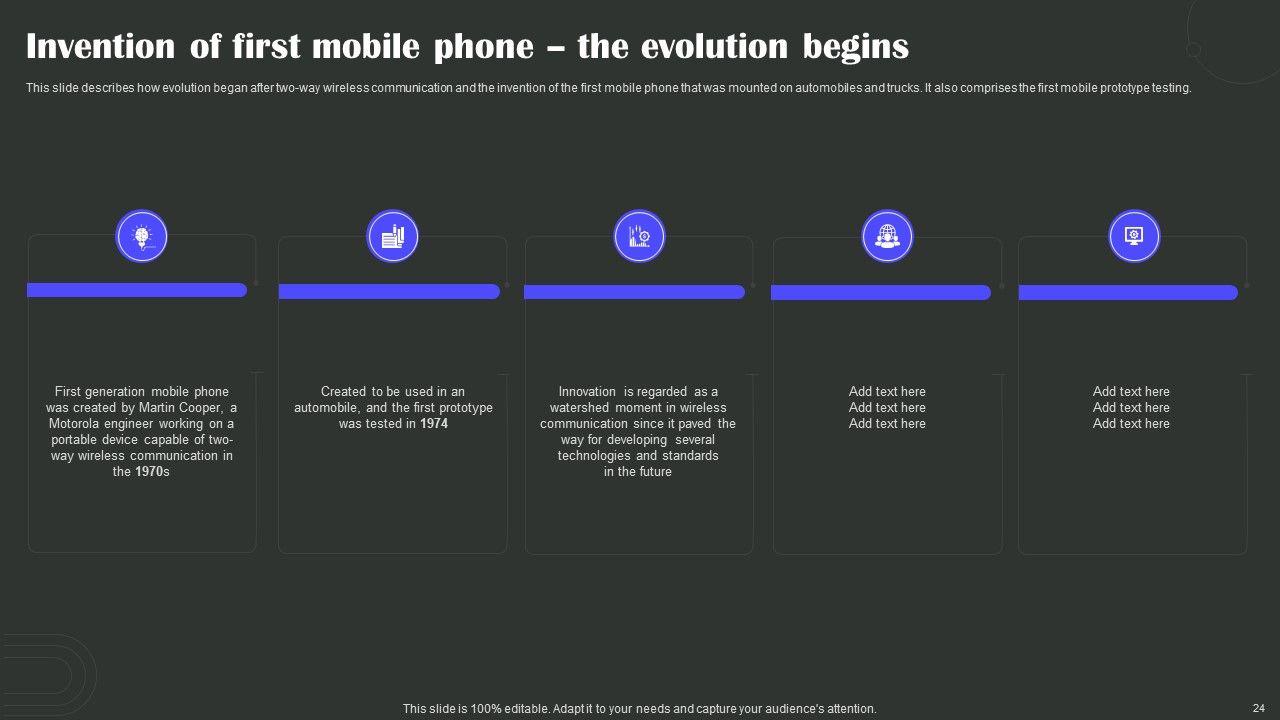 Invention of first mobile phone – the evolution begins

This slide describes how evolution began after two-way wireless communication and the invention of the first mobile phone that was mounted on automobiles and trucks. It also comprises the first mobile prototype testing.

First generation mobile phone was created by Martin Cooper, a Motorola engineer working on a portable device capable of two-way wireless communication in the 1970s

Created to be used in an automobile, and the first prototype was tested in 1974

Innovation is regarded as a watershed moment in wireless communication since it paved the way for developing several technologies and standards in the future

Add text here
Add text here
Add text here

Add text here
Add text here
Add text here

This slide is 100% editable. Adapt it to your needs and capture your audience's attention.

24